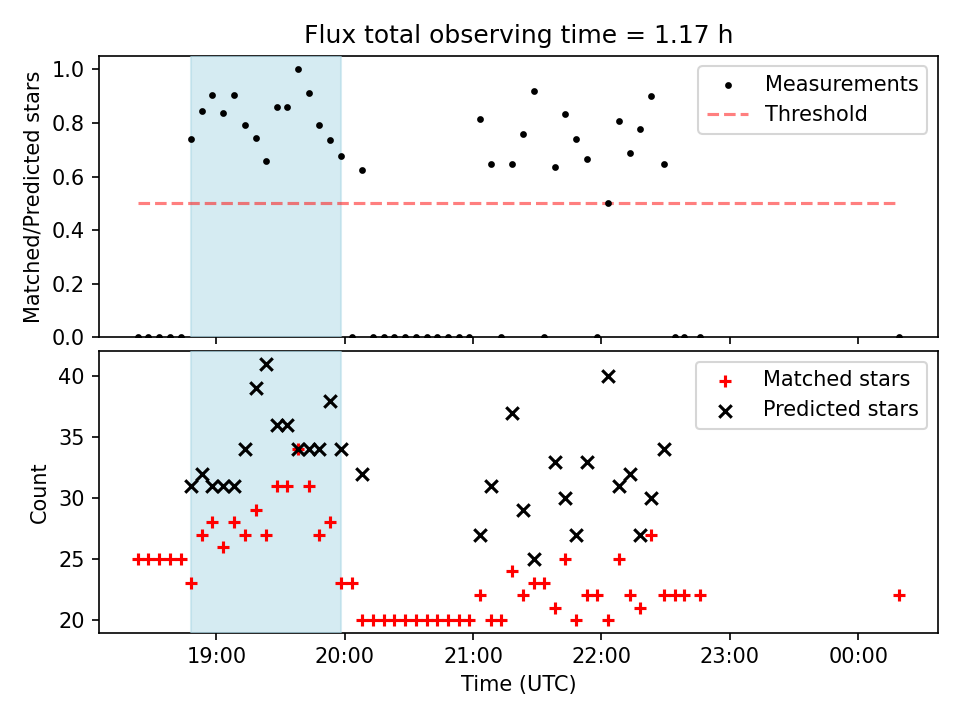 Flux total observing time = 1.17 h

Matched/Predicted stars

1.0
0.8
0.6
0.4
0.2
0.0

Measurements
Threshold

Count

40
35
30
25
20

Matched stars
Predicted stars

19:00
20:00
21:00
22:00
23:00
00:00

Time (UTC)